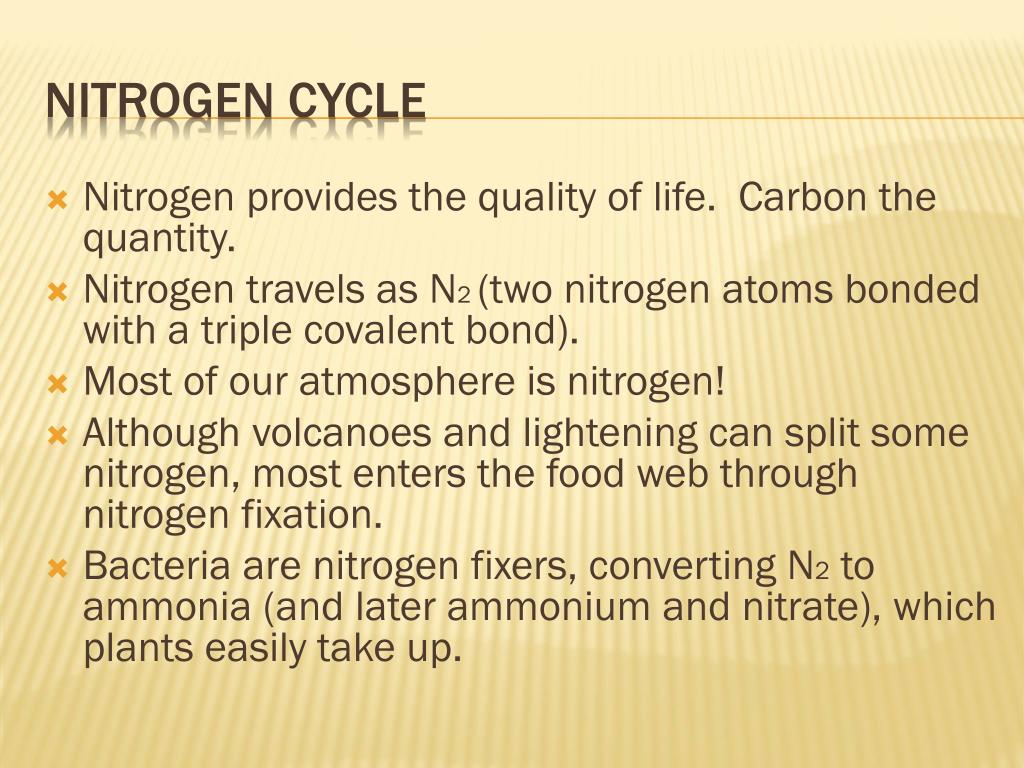 NITROGEN CYCLE

Nitrogen provides the quality of life. Carbon the quantity.

Nitrogen travels as $N_2$ (two nitrogen atoms bonded with a triple covalent bond).

Most of our atmosphere is nitrogen!

Although volcanoes and lightening can split some nitrogen, most enters the food web through nitrogen fixation.

Bacteria are nitrogen fixers, converting $N_2$ to ammonia (and later ammonium and nitrate), which plants easily take up.